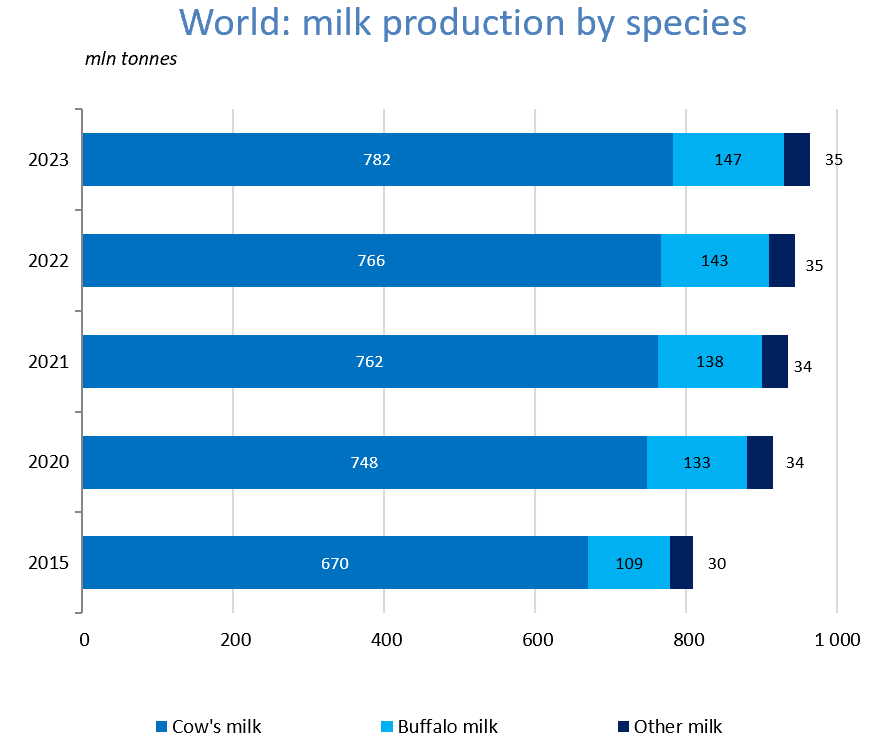 World: milk production by species

mln tonnes

2023 782 147 35

2022 766 143 35

2021 762 138 34

2020 748 133 34

2015 670 109 30

0 200 400 600 800 1 000

Cow's milk Buffalo milk Other milk